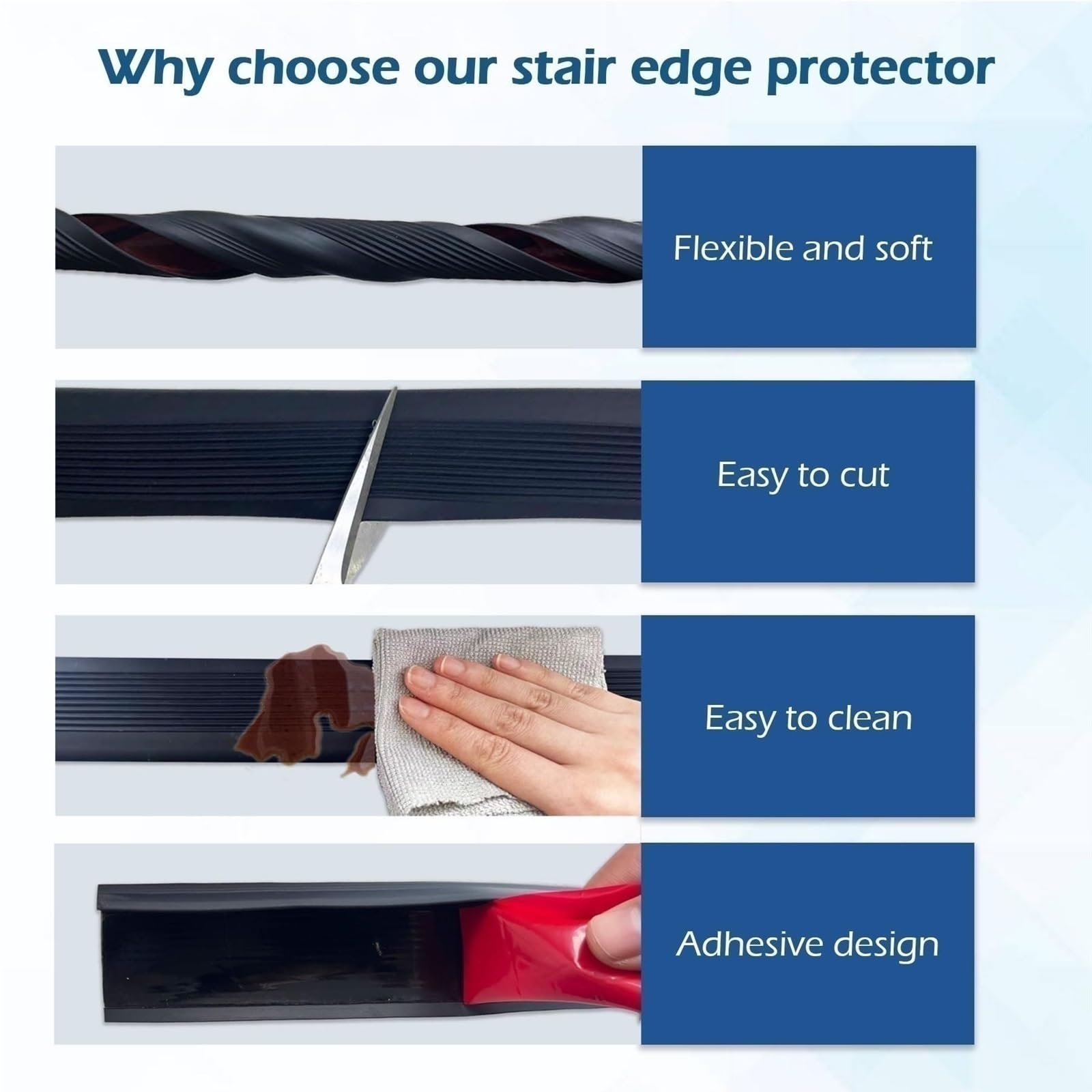 Why choose our stair edge protector

Flexible and soft

Easy to cut

Easy to clean

Adhesive design